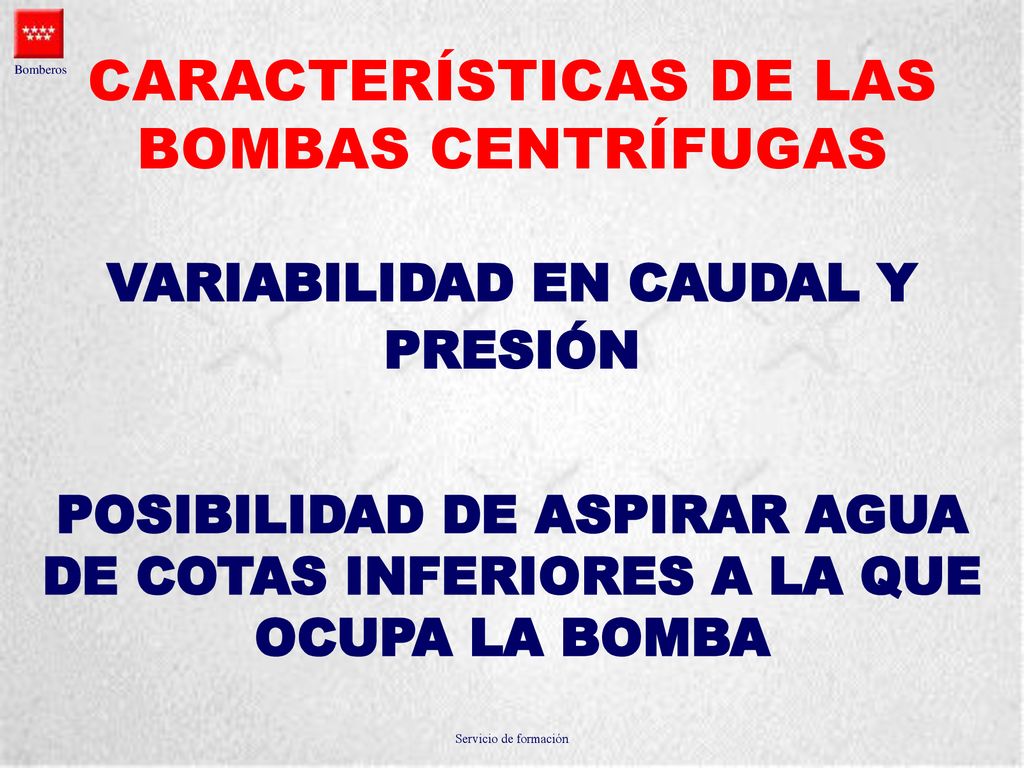 Bomberos

CARACTERÍSTICAS DE LAS BOMBAS CENTRÍFUGAS

VARIABILIDAD EN CAUDAL Y PRESIÓN

POSIBILIDAD DE ASPIRAR AGUA DE COTAS INFERIORES A LA QUE OCUPA LA BOMBA

Servicio de formación